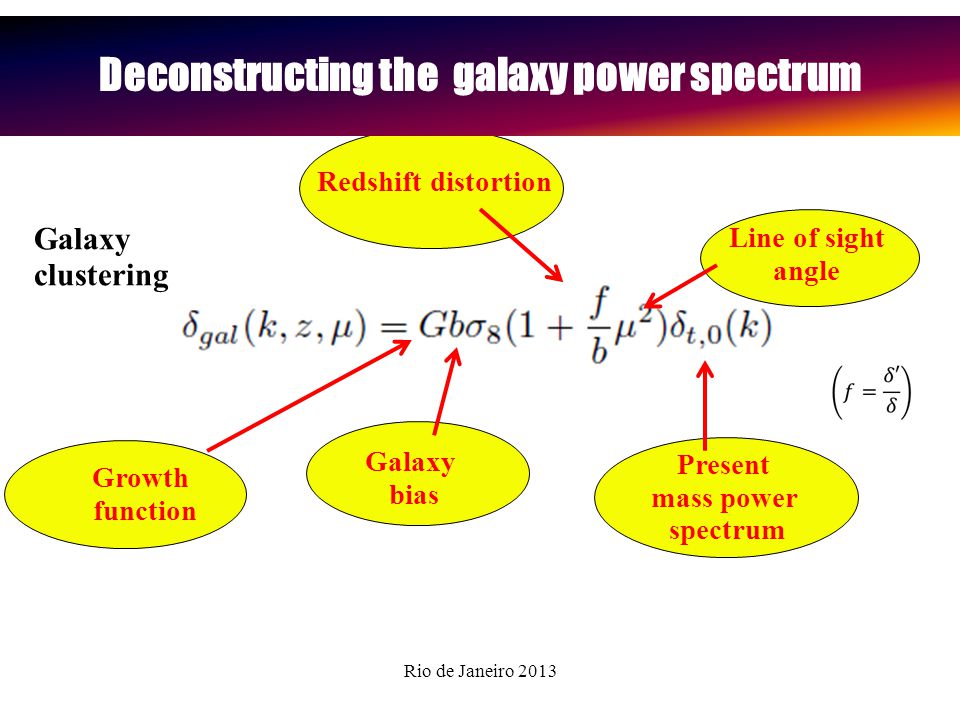 Deconstructing the galaxy power spectrum

Redshift distortion

Galaxy clustering

Line of sight angle

$\delta_{gal}(k, z, \mu) = Gb\sigma_8(1 + \frac{f}{b}\mu^2)\delta_{t,0}(k)$

$\left(f = \frac{\delta'}{\delta}\right)$

Growth function

Galaxy bias

Present mass power spectrum

Rio de Janeiro 2013